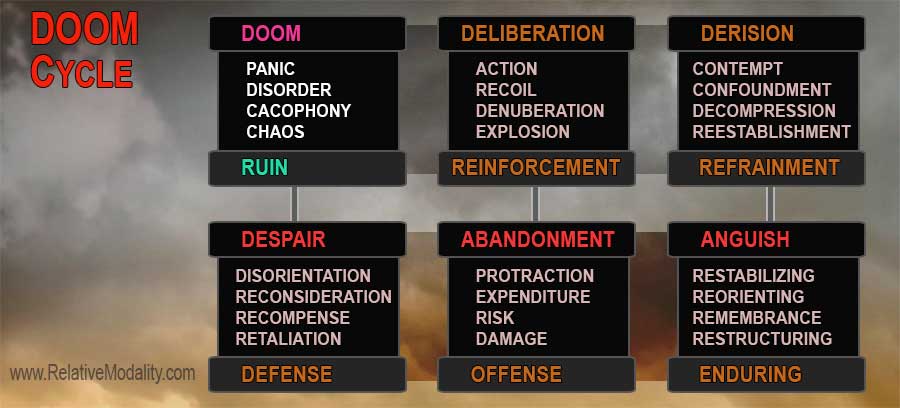 DOOM
CYCLE

DOOM
PANIC
DISORDER
CACOPHONY
CHAOS
RUIN

DELIBERATION
ACTION
RECOIL
DENUBERATION
EXPLOSION
REINFORCEMENT

DERISION
CONTEMPT
CONFOUNDMENT
DECOMPRESSION
REESTABLISHMENT
REFRAINMENT

DESPAIR
DISORIENTATION
RECONSIDERATION
RECOMPENSE
RETALIATION
DEFENSE

ABANDONMENT
PROTRACTION
EXPENDITURE
RISK
DAMAGE
OFFENSE

ANGUISH
RESTABILIZING
REORIENTING
REMEMBRANCE
RESTRUCTURING
ENDURING

www.RelativeModality.com